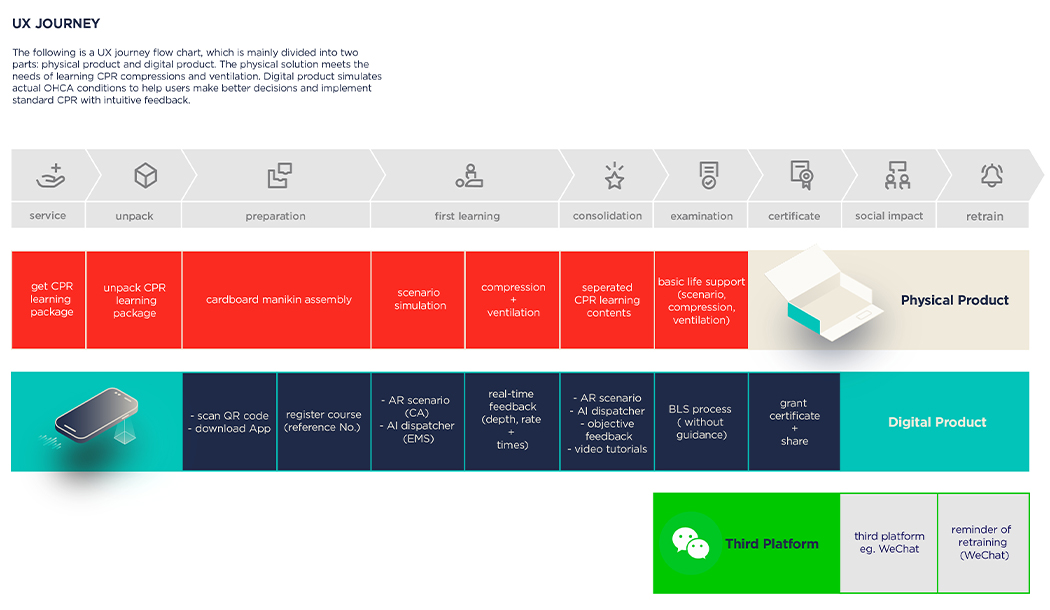 UX JOURNEY

The following is a UX journey flow chart, which is mainly divided into two parts: physical product and digital product. The physical solution meets the needs of learning CPR compressions and ventilation. Digital product simulates actual OHCA conditions to help users make better decisions and implement standard CPR with intuitive feedback.

service
unpack
preparation
first learning
consolidation
examination
certificate
social impact
retrain

get CPR learning package
unpack CPR learning package
cardboard manikin assembly
scenario simulation
compression + ventilation
seperated CPR learning contents
basic life support (scenario, compression, ventilation)
Physical Product

- scan QR code
- download App
register course (reference No.)
- AR scenario (CA)
- AI dispatcher (EMS)
real-time feedback (depth, rate + times)
- AR scenario
- AI dispatcher
- objective feedback
- video tutorials
BLS process ( without guidance)
grant certificate + share
Digital Product

Third Platform
third platform eg. WeChat
reminder of retraining (WeChat)